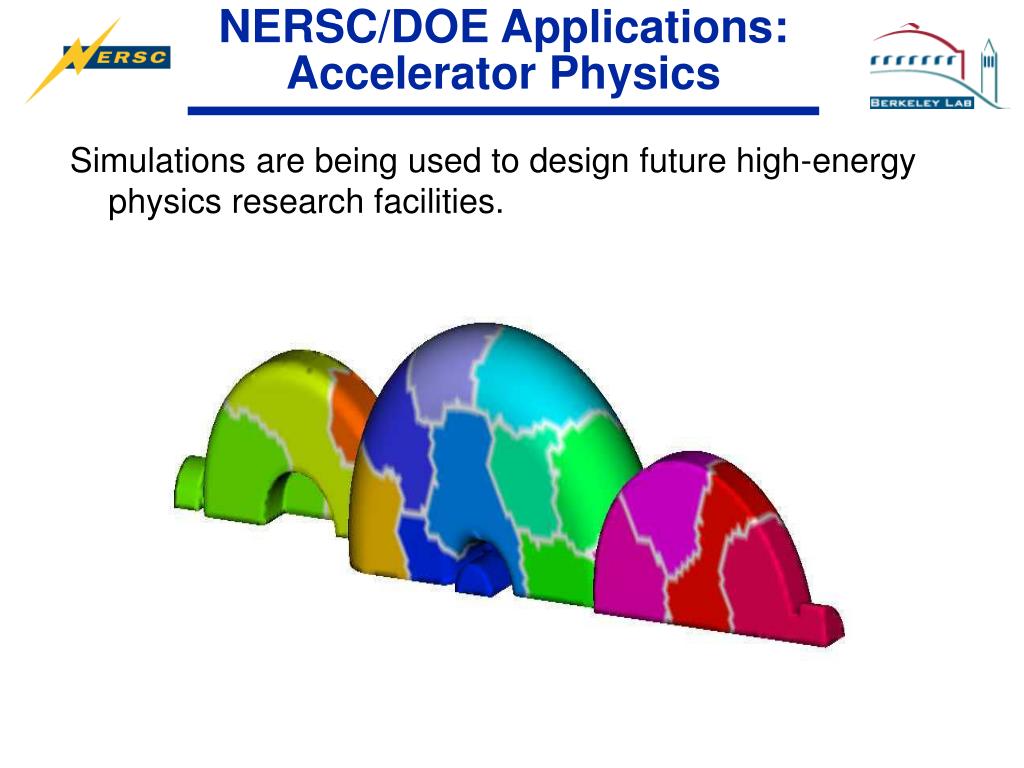 NERSC

NERSC/DOE Applications: Accelerator Physics

BERKELEY LAB

Simulations are being used to design future high-energy physics research facilities.